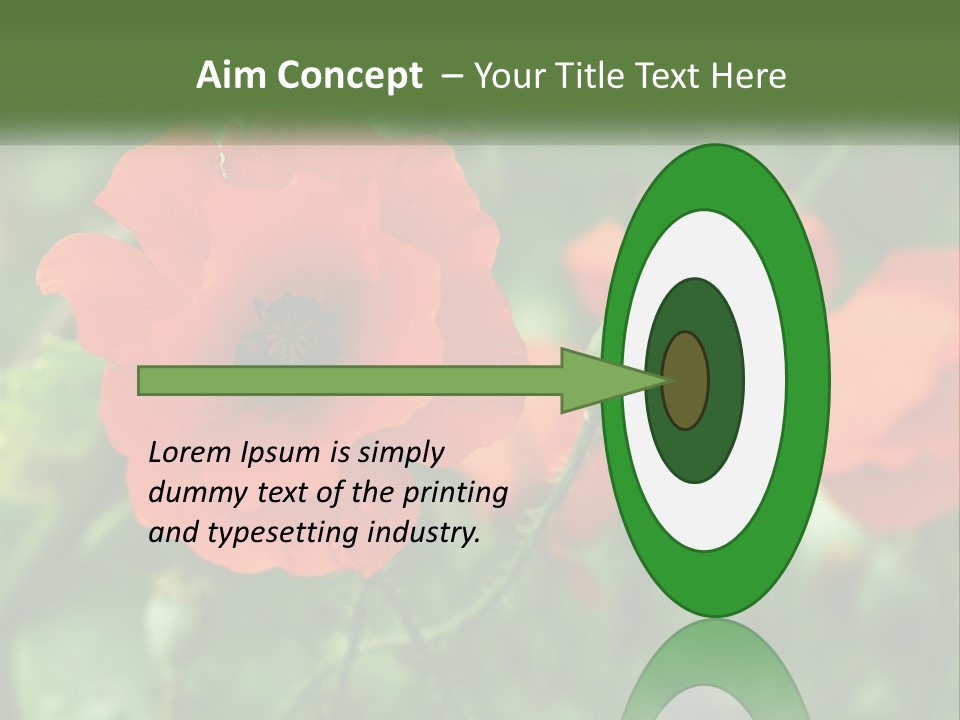 Aim Concept – Your Title Text Here

Lorem Ipsum is simply dummy text of the printing and typesetting industry.